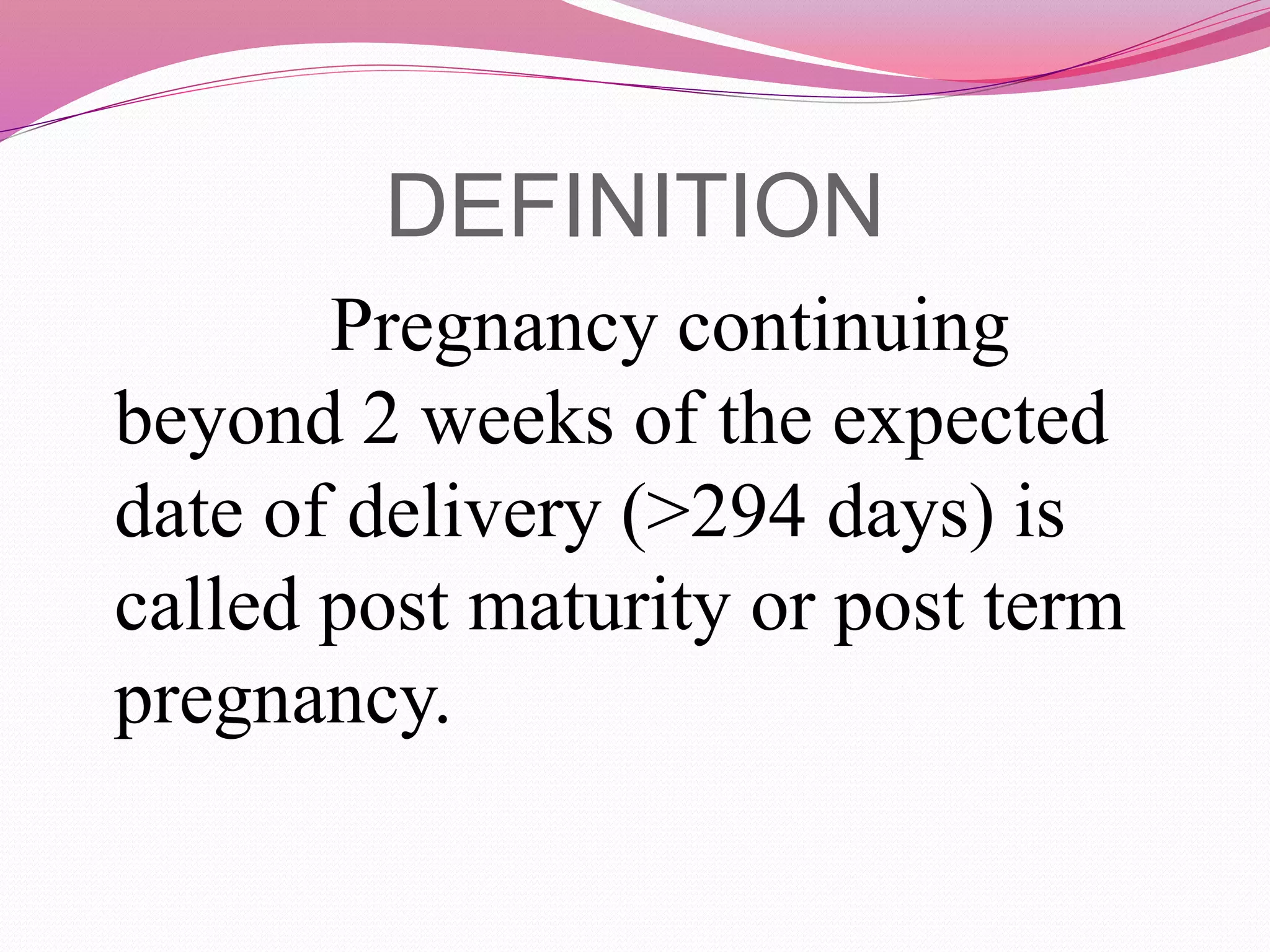 DEFINITION

Pregnancy continuing beyond 2 weeks of the expected date of delivery (>294 days) is called post maturity or post term pregnancy.